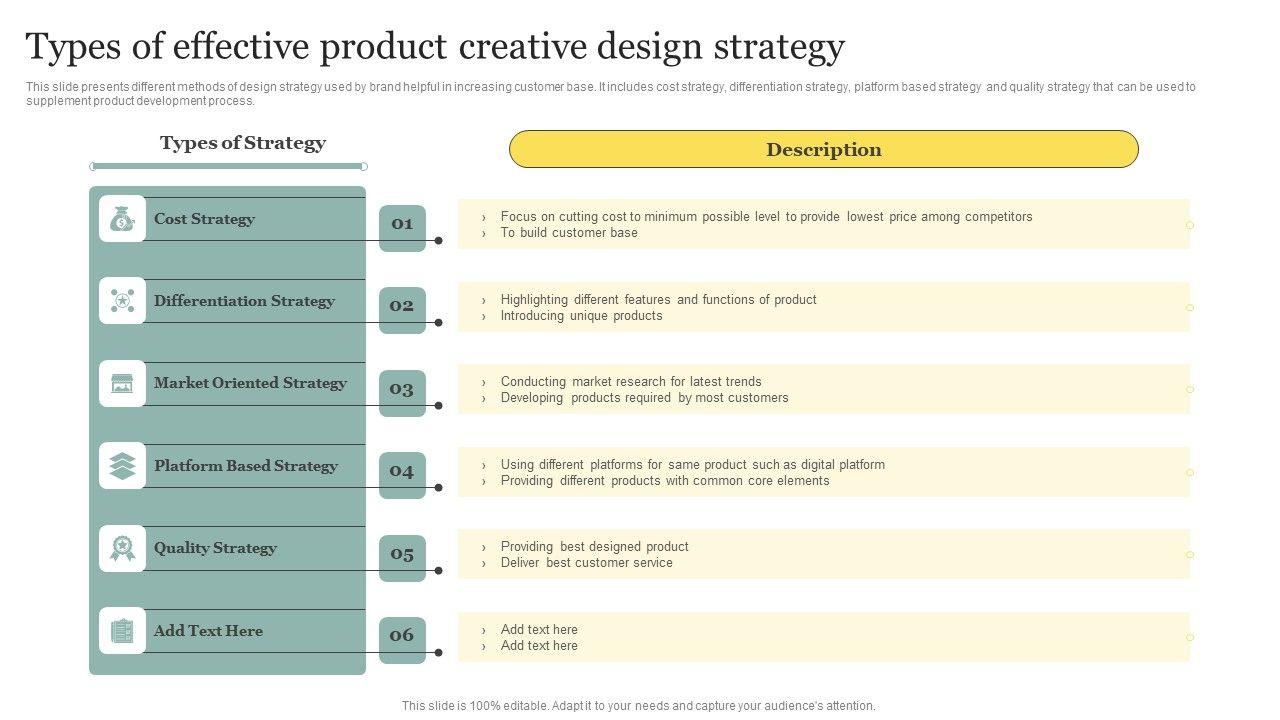 Types of effective product creative design strategy

This slide presents different methods of design strategy used by brand helpful in increasing customer base. It includes cost strategy, differentiation strategy, platform based strategy and quality strategy that can be used to supplement product development process.

Types of Strategy

Description

Cost Strategy
01
› Focus on cutting cost to minimum possible level to provide lowest price among competitors
› To build customer base

Differentiation Strategy
02
› Highlighting different features and functions of product
› Introducing unique products

Market Oriented Strategy
03
› Conducting market research for latest trends
› Developing products required by most customers

Platform Based Strategy
04
› Using different platforms for same product such as digital platform
› Providing different products with common core elements

Quality Strategy
05
› Providing best designed product
› Deliver best customer service

Add Text Here
06
› Add text here
› Add text here

This slide is 100% editable. Adapt it to your needs and capture your audience's attention.